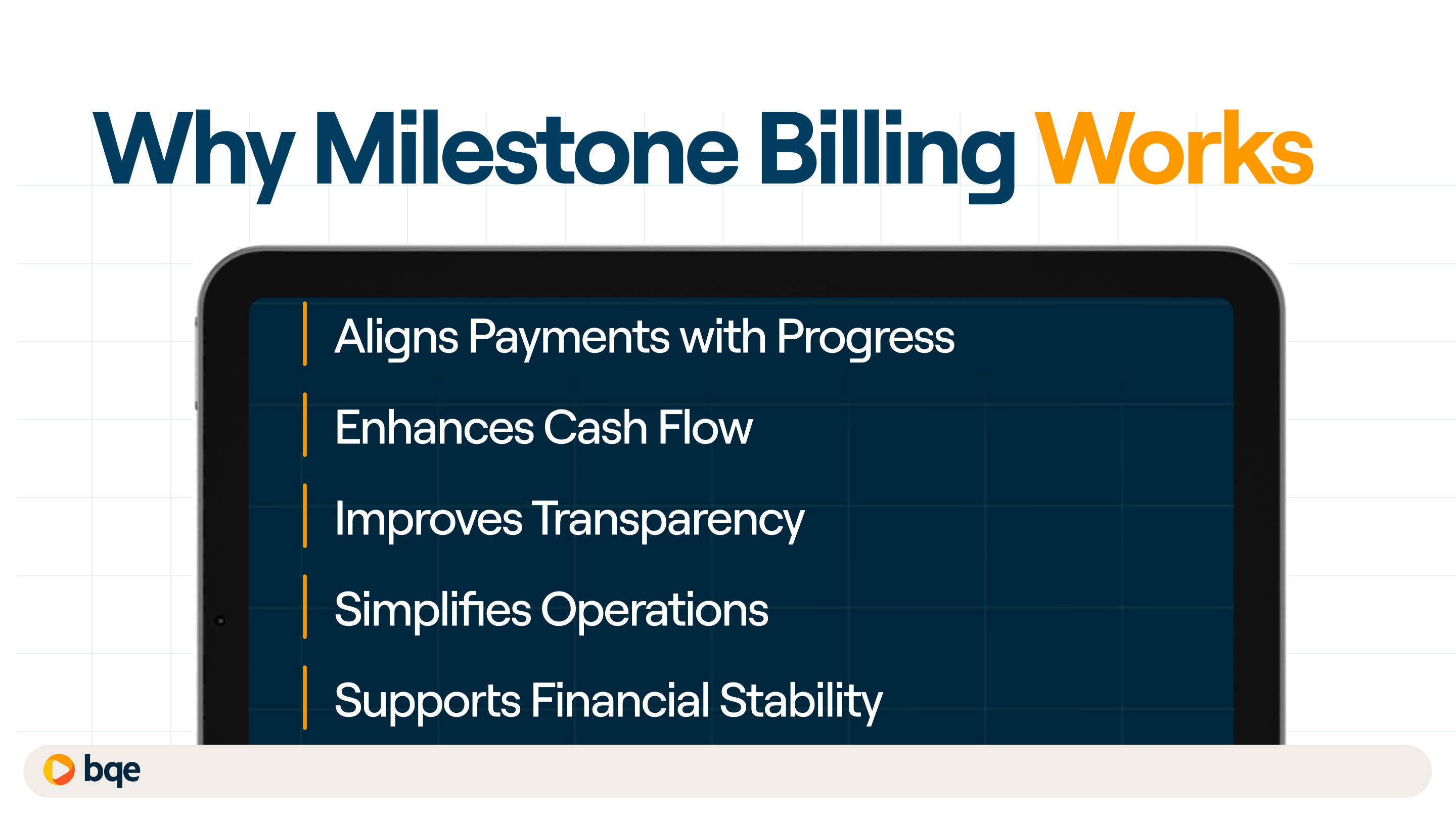 Why Milestone Billing Works

Aligns Payments with Progress

Enhances Cash Flow

Improves Transparency

Simplifies Operations

Supports Financial Stability

bqe